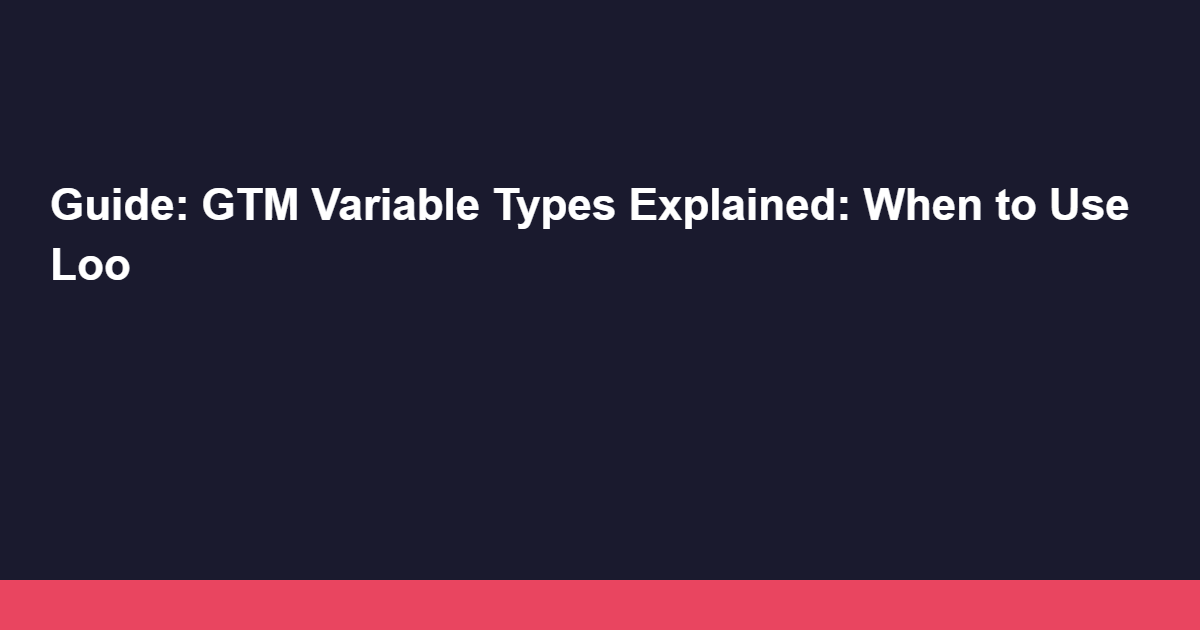 Guide: GTM Variable Types Explained: When to Use Loo